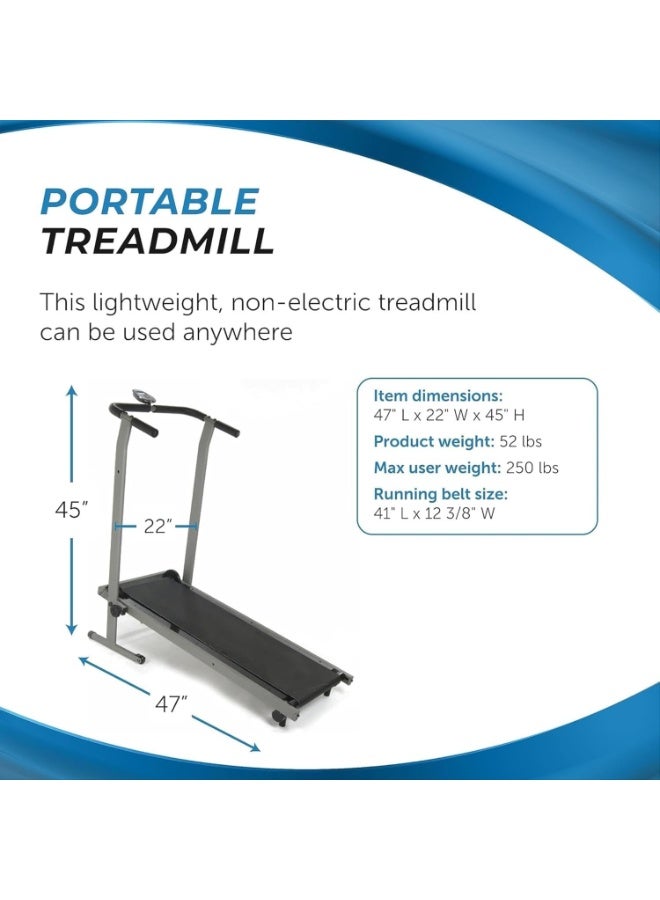 PORTABLE
TREADMILL

This lightweight, non-electric treadmill can be used anywhere

45"

22"

47"

Item dimensions:
47" L x 22" W x 45" H

Product weight: 52 lbs

Max user weight: 250 lbs

Running belt size:
41" L x 12 3/8" W